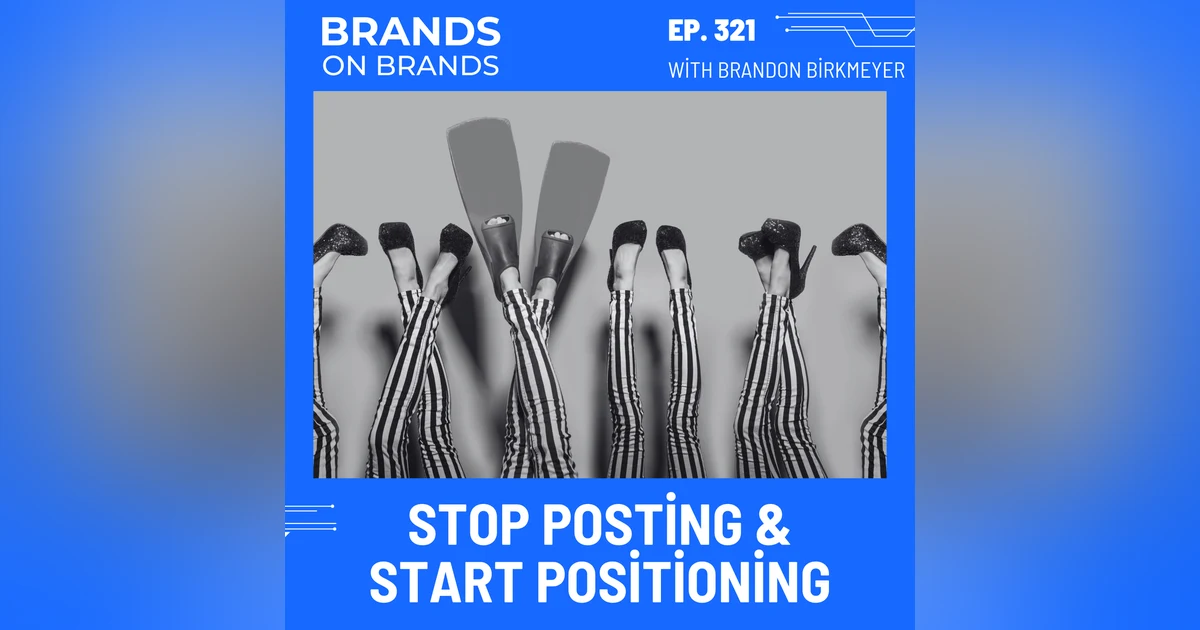 BRANDS
ON BRANDS

EP. 321
WİTH BRANDON BİRKMEYER

STOP POSTİNG &
START POSİTİONİNG